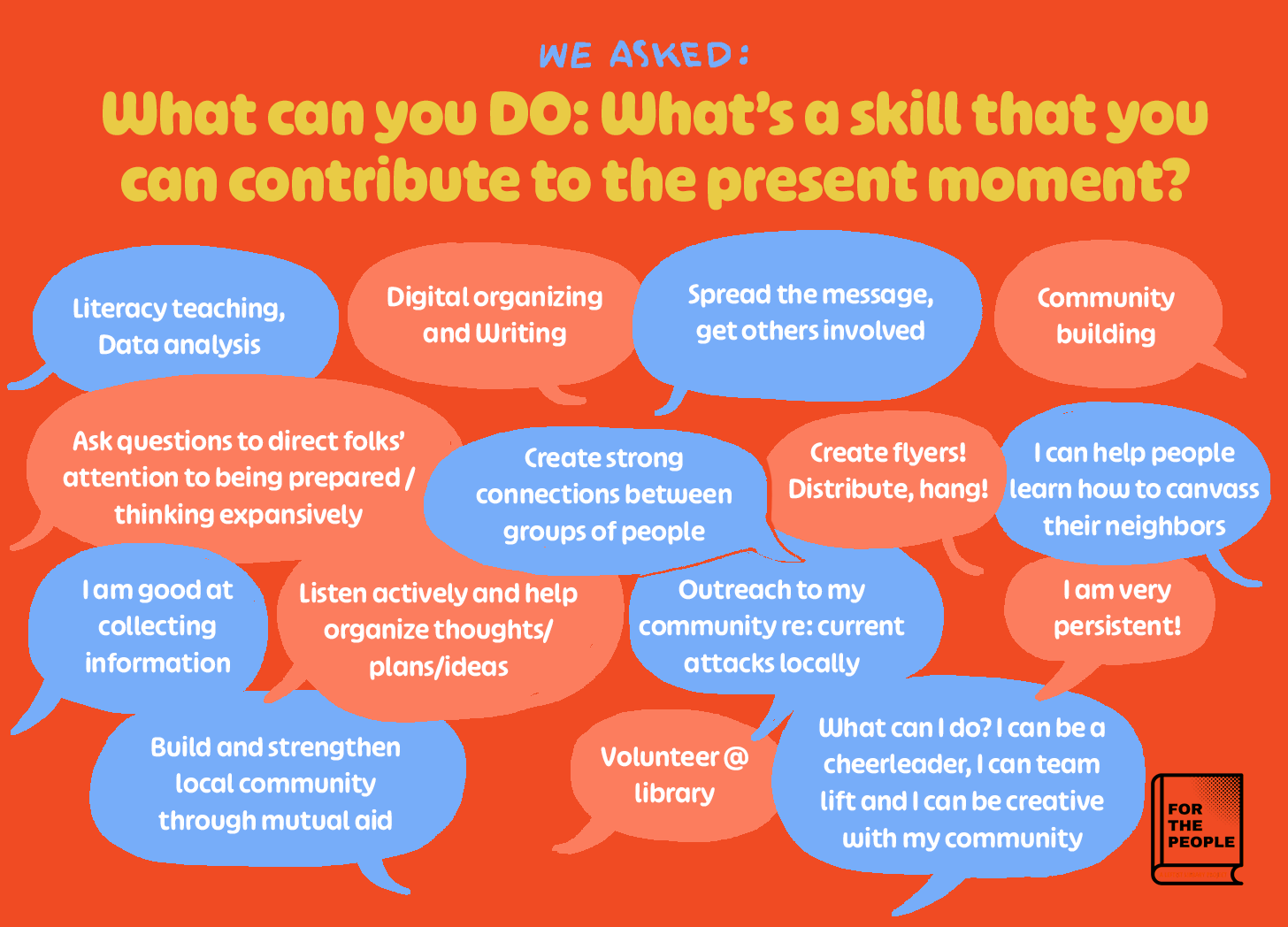 WE ASKED:

What can you DO: What's a skill that you can contribute to the present moment?

Literacy teaching, Data analysis

Digital organizing and Writing

Spread the message, get others involved

Community building

Ask questions to direct folks' attention to being prepared / thinking expansively

Create strong connections between groups of people

Create flyers! Distribute, hang!

I can help people learn how to canvass their neighbors

I am good at collecting information

Listen actively and help organize thoughts/ plans/ideas

Outreach to my community re: current attacks locally

I am very persistent!

Build and strengthen local community through mutual aid

Volunteer @ library

What can I do? I can be a cheerleader, I can team lift and I can be creative with my community

FOR THE PEOPLE